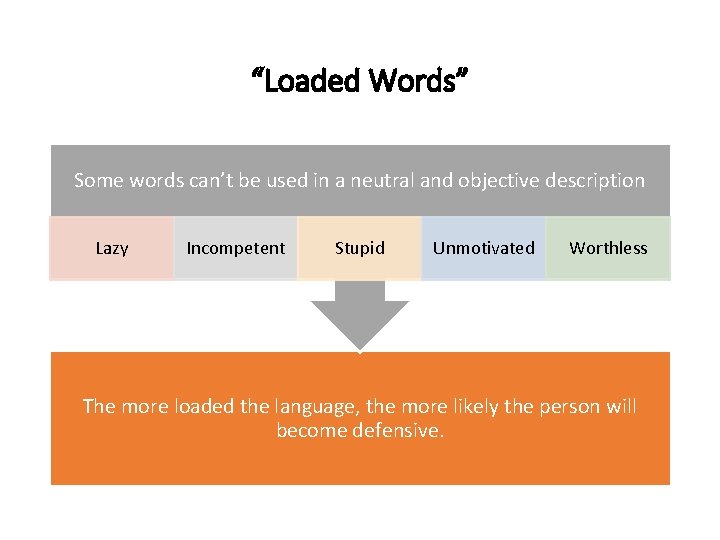 “Loaded Words”

Some words can’t be used in a neutral and objective description

Lazy

Incompetent

Stupid

Unmotivated

Worthless

The more loaded the language, the more likely the person will become defensive.